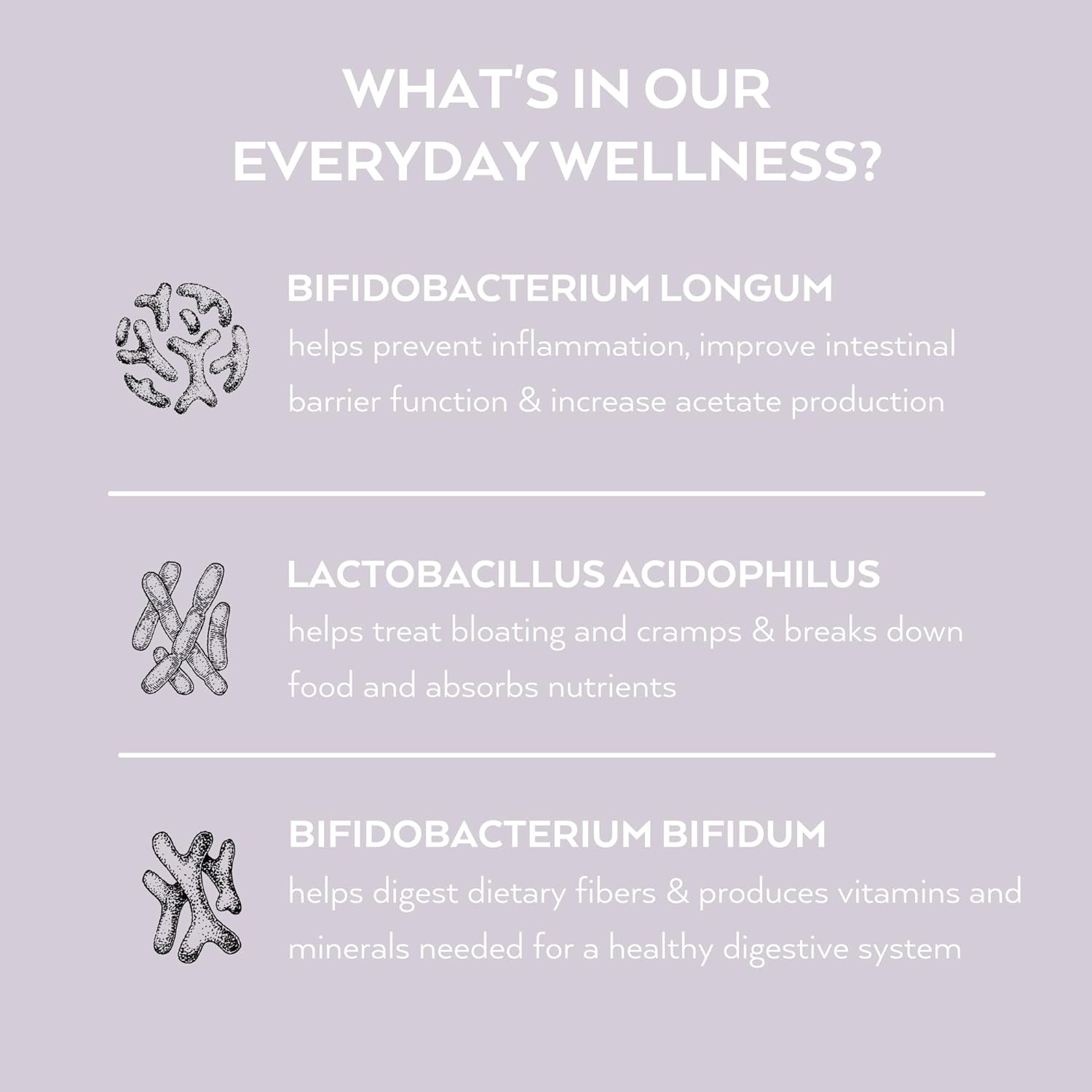 WHAT'S IN OUR EVERYDAY WELLNESS?

BIFIDOBACTERIUM LONGUM
helps prevent inflammation, improve intestinal barrier function & increase acetate production

LACTOBACILLUS ACIDOPHILUS
helps treat bloating and cramps & breaks down food and absorbs nutrients

BIFIDOBACTERIUM BIFIDUM
helps digest dietary fibers & produces vitamins and minerals needed for a healthy digestive system